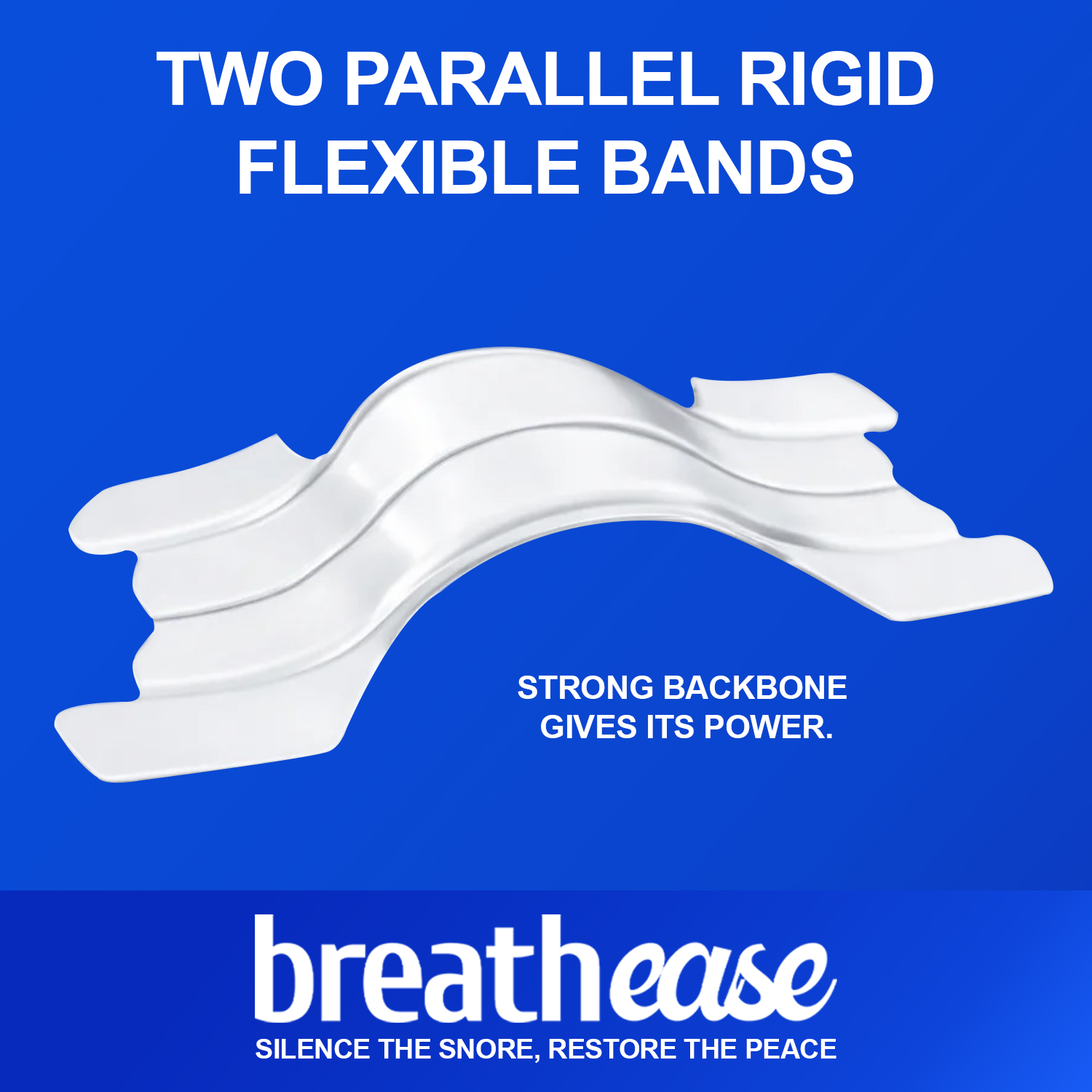 TWO PARALLEL RIGID FLEXIBLE BANDS

STRONG BACKBONE GIVES ITS POWER.

breathease

SILENCE THE SNORE, RESTORE THE PEACE